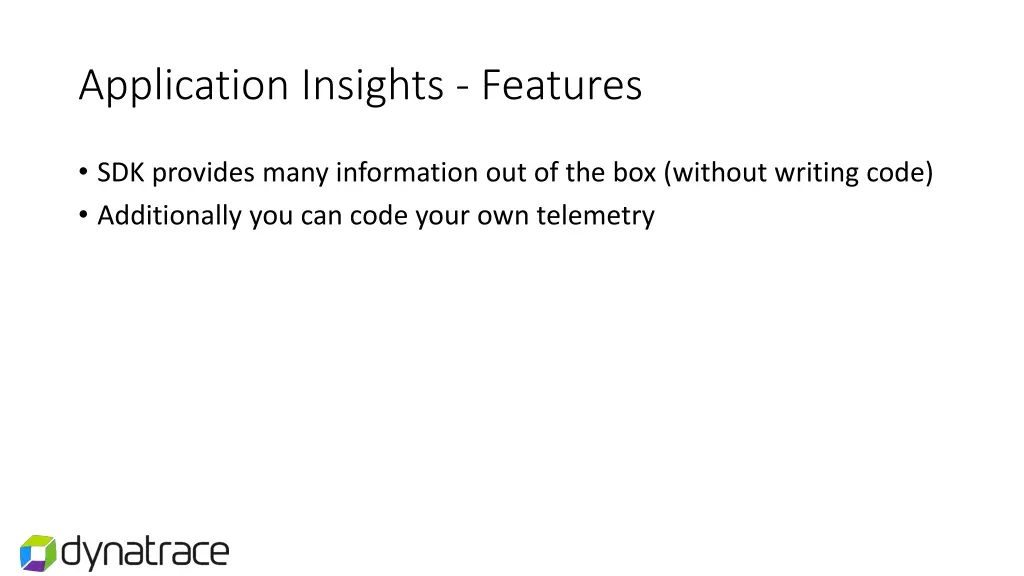 Application Insights - Features

• SDK provides many information out of the box (without writing code)
• Additionally you can code your own telemetry

dynatrace